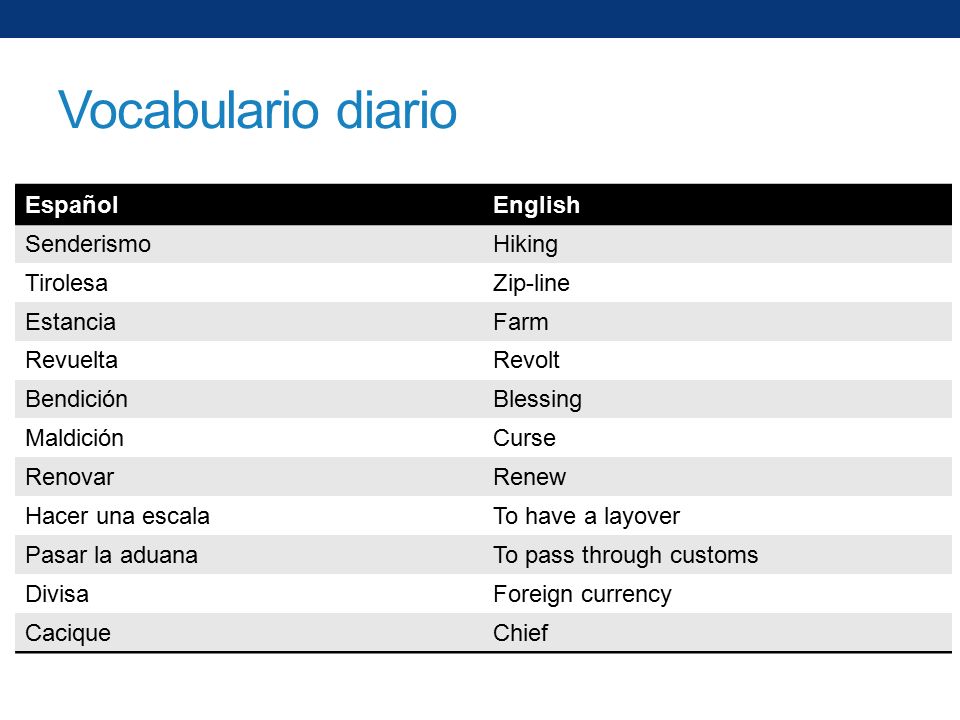 Vocabulario diario

| Español | English |
|---|---|
| Senderismo | Hiking |
| Tirolesa | Zip-line |
| Estancia | Farm |
| Revuelta | Revolt |
| Bendición | Blessing |
| Maldición | Curse |
| Renovar | Renew |
| Hacer una escala | To have a layover |
| Pasar la aduana | To pass through customs |
| Divisa | Foreign currency |
| Cacique | Chief |